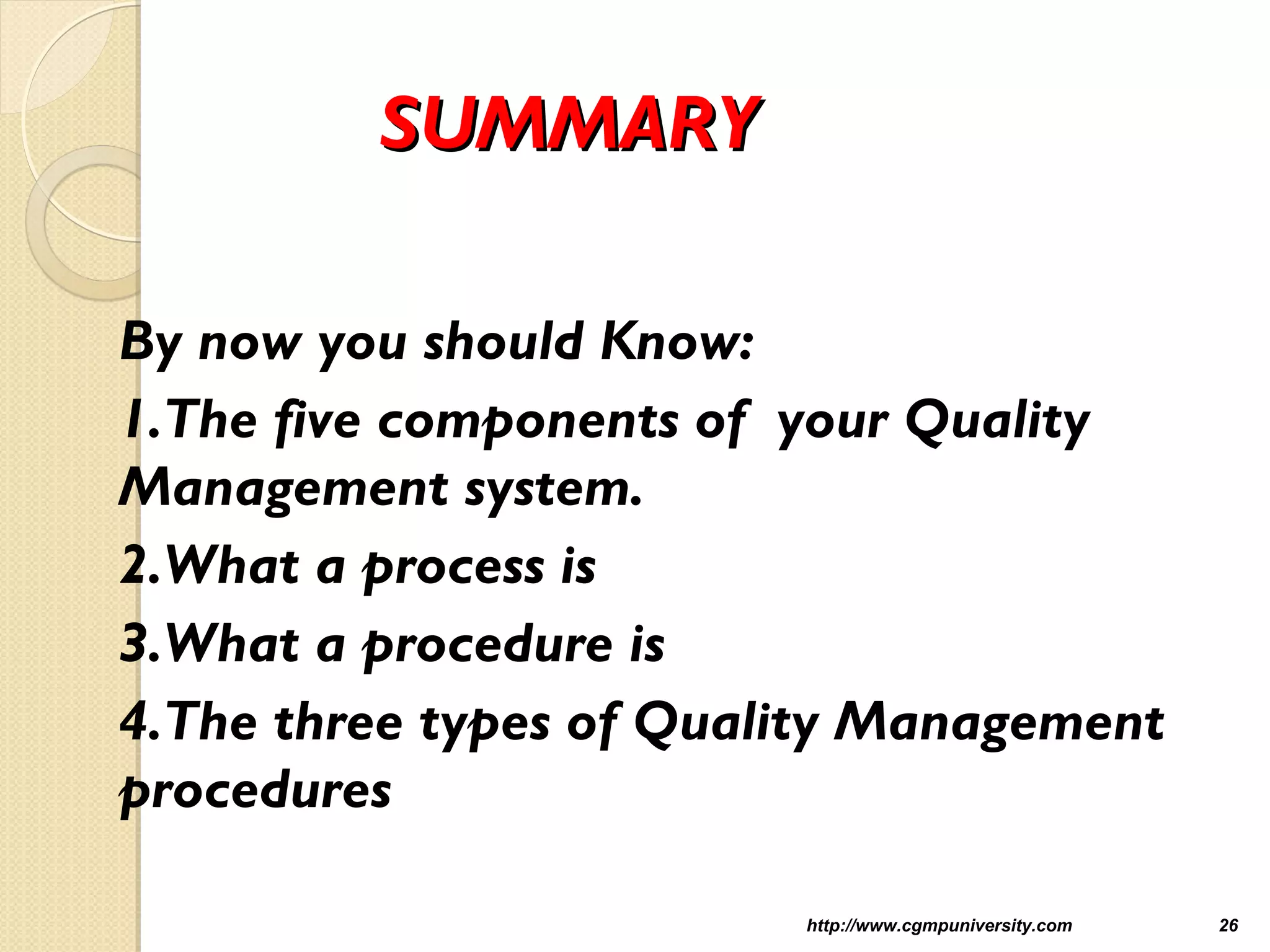 SUMMARY

By now you should Know:

1.The five components of your Quality Management system.

2.What a process is

3.What a procedure is

4.The three types of Quality Management procedures

http://www.cgmpuniversity.com

26